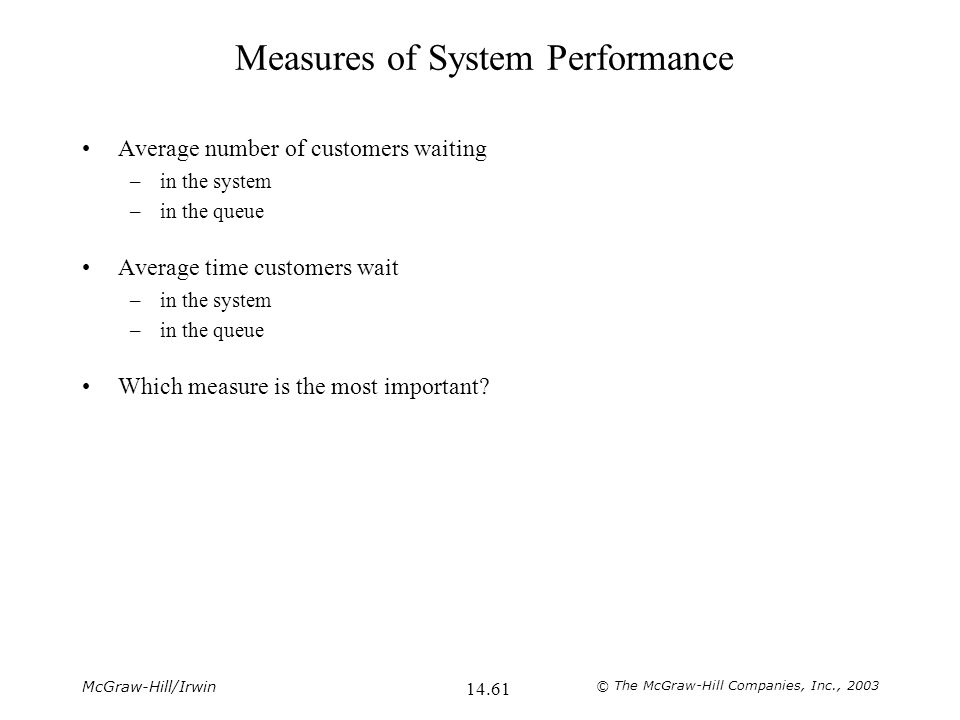 Measures of System Performance

• Average number of customers waiting
– in the system
– in the queue

• Average time customers wait
– in the system
– in the queue

• Which measure is the most important?

McGraw-Hill/Irwin

14.61

© The McGraw-Hill Companies, Inc., 2003